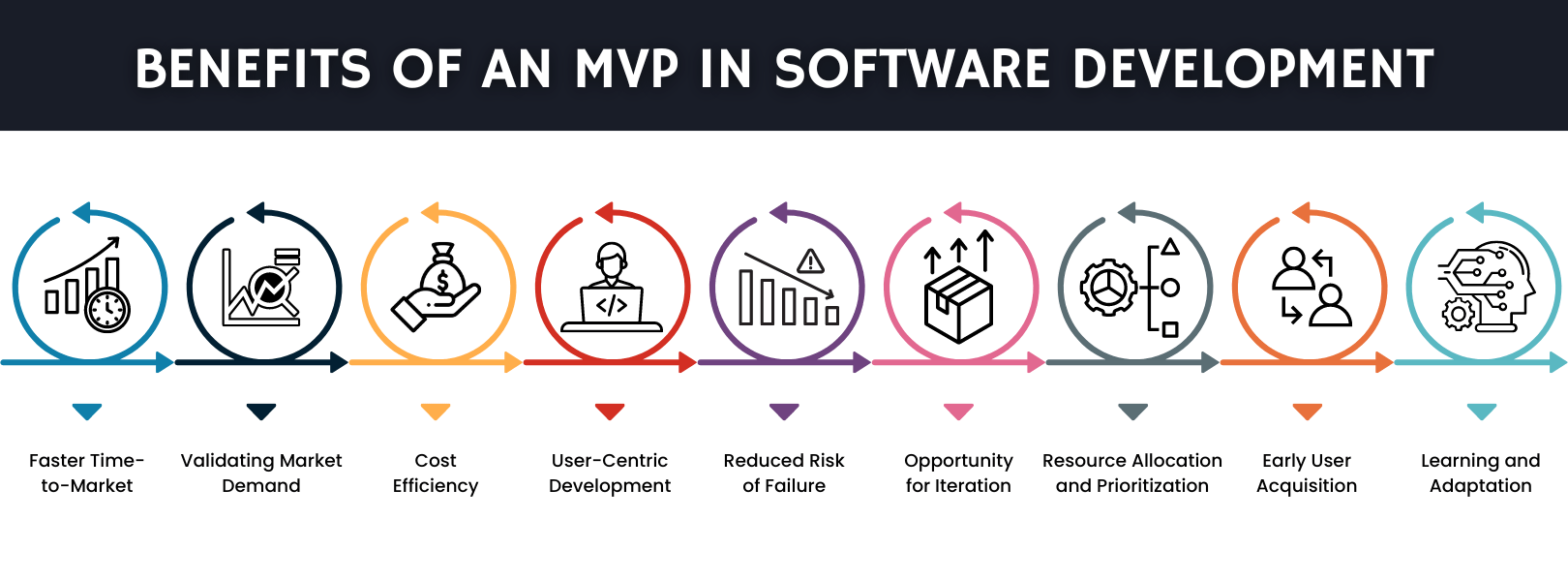 BENEFITS OF AN MVP IN SOFTWARE DEVELOPMENT

Faster Time-to-Market

Validating Market Demand

Cost Efficiency

User-Centric Development

Reduced Risk of Failure

Opportunity for Iteration

Resource Allocation and Prioritization

Early User Acquisition

Learning and Adaptation